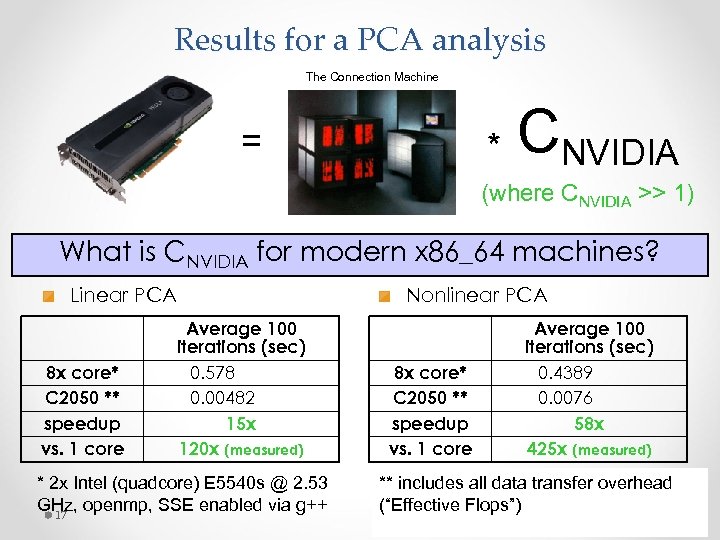 Results for a PCA analysis

The Connection Machine

= * $C_{NVIDIA}$

(where $C_{NVIDIA}$ >> 1)

What is $C_{NVIDIA}$ for modern x86_64 machines?

Linear PCA

| | Average 100 Iterations (sec) |
|---|---|
| 8x core* | 0.578 |
| C2050 ** | 0.00482 |
| speedup | 15x |
| vs. 1 core | 120x (measured) |

Nonlinear PCA

| | Average 100 Iterations (sec) |
|---|---|
| 8x core* | 0.4389 |
| C2050 ** | 0.0076 |
| speedup | 58x |
| vs. 1 core | 425x (measured) |

* 2x Intel (quadcore) E5540s @ 2.53 GHz, openmp, SSE enabled via g++

** includes all data transfer overhead ("Effective Flops")

17